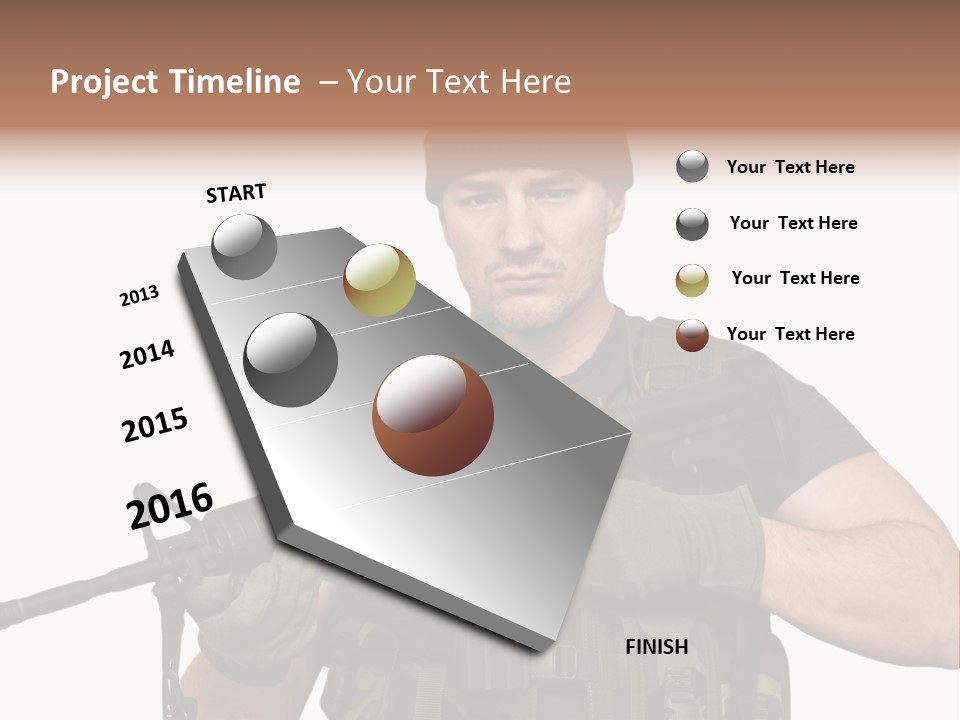 Project Timeline – Your Text Here

START

2013

2014

2015

2016

FINISH

Your Text Here

Your Text Here

Your Text Here

Your Text Here